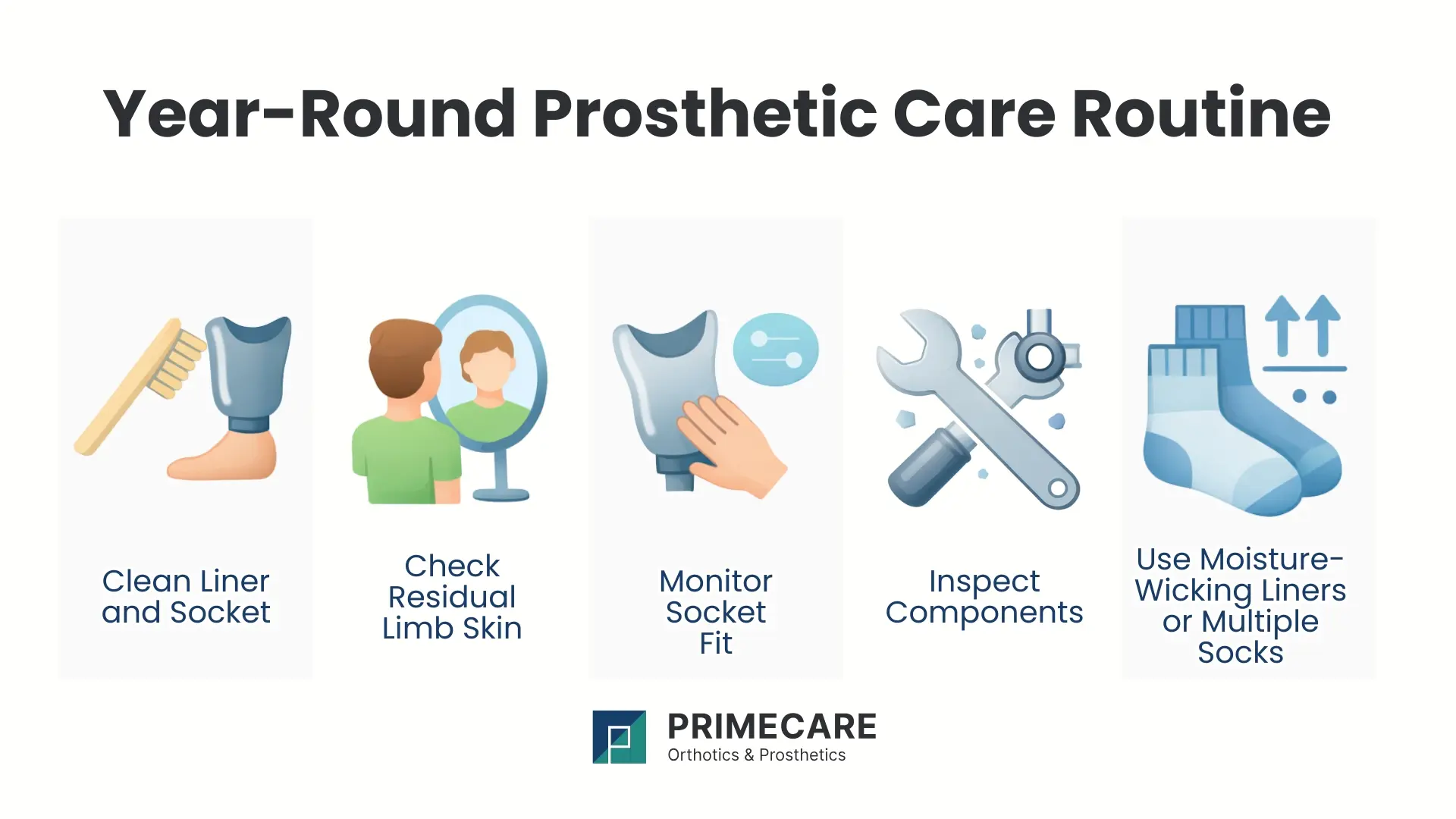 Year-Round Prosthetic Care Routine

Clean Liner and Socket

Check Residual Limb Skin

Monitor Socket Fit

Inspect Components

Use Moisture-Wicking Liners or Multiple Socks

PRIMECARE
Orthotics & Prosthetics